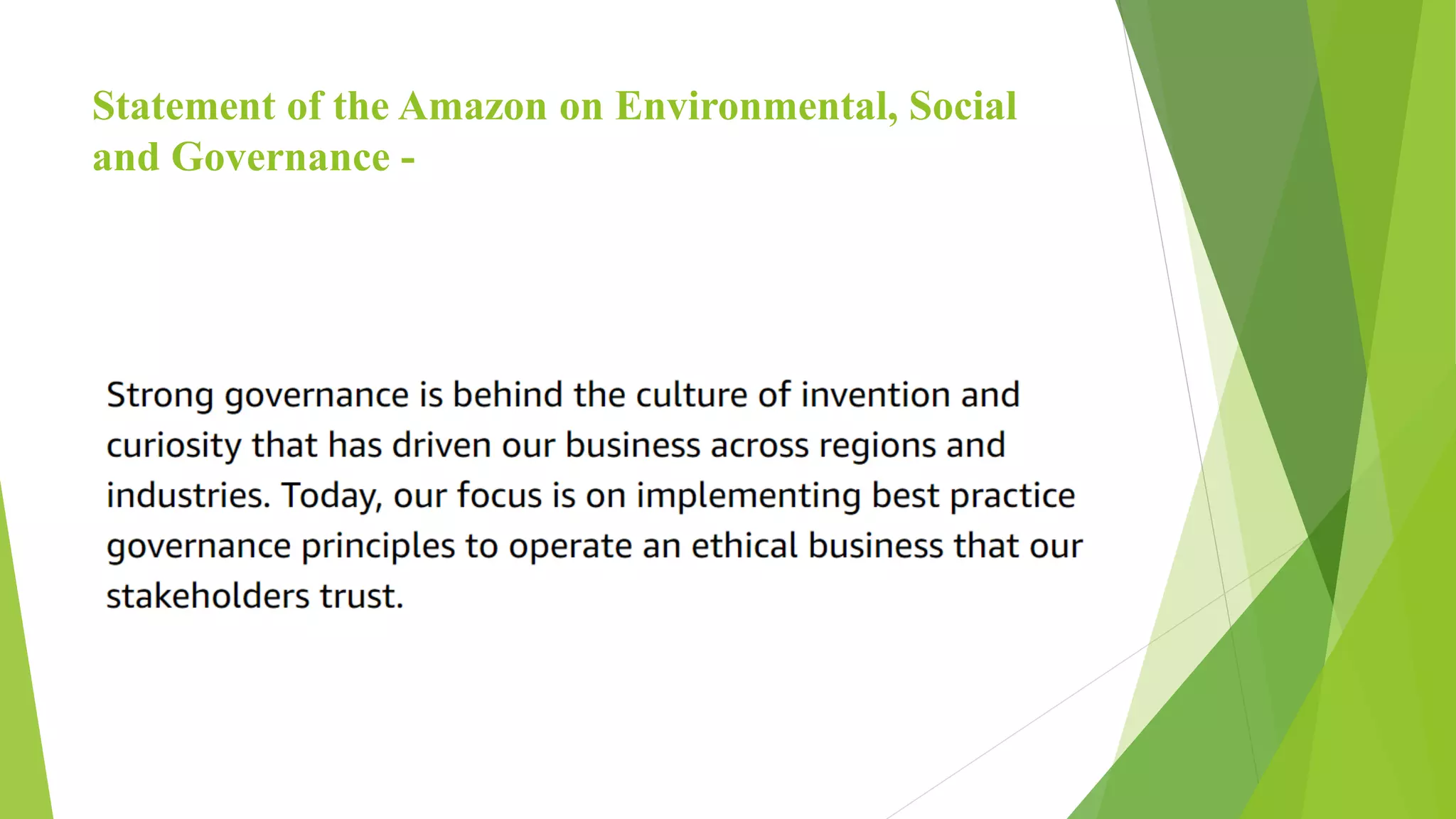 Statement of the Amazon on Environmental, Social and Governance -

Strong governance is behind the culture of invention and curiosity that has driven our business across regions and industries. Today, our focus is on implementing best practice governance principles to operate an ethical business that our stakeholders trust.